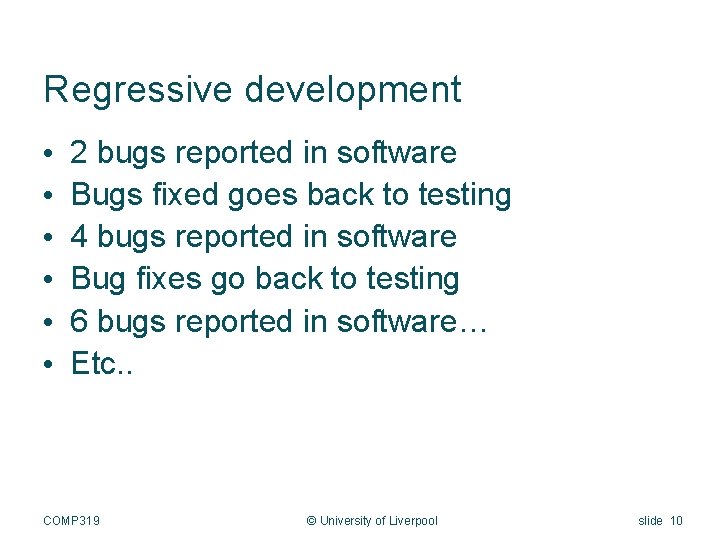 Regressive development

• 2 bugs reported in software
• Bugs fixed goes back to testing
• 4 bugs reported in software
• Bug fixes go back to testing
• 6 bugs reported in software…
• Etc..

COMP319 © University of Liverpool slide 10